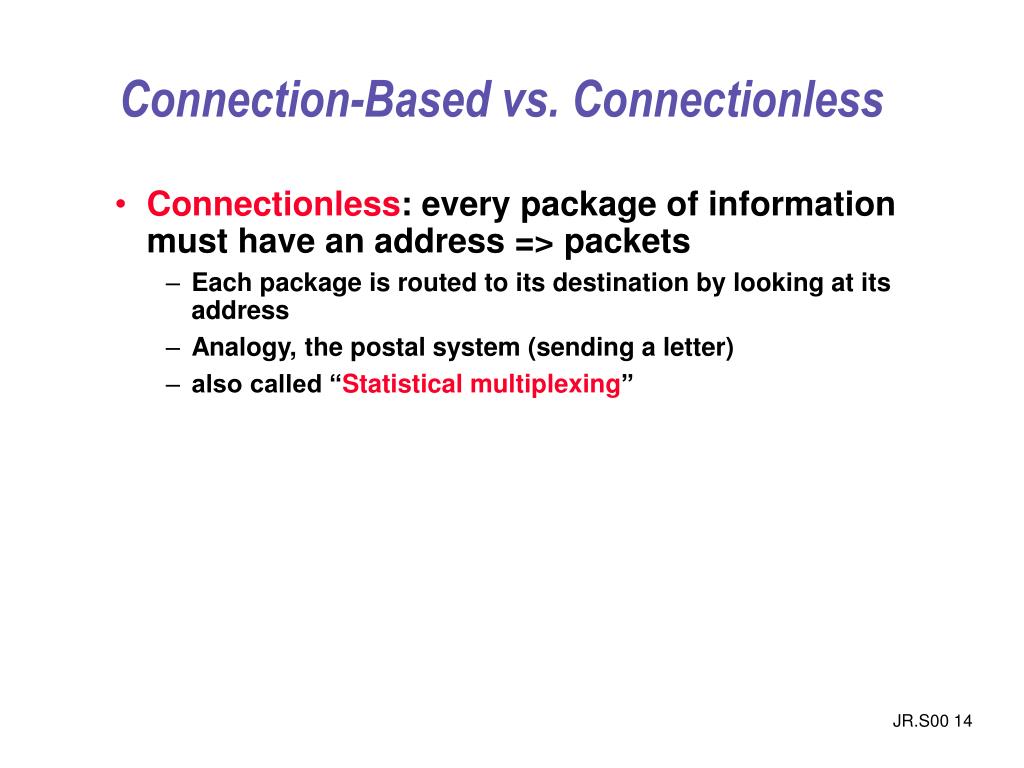 Connection-Based vs. Connectionless

• Connectionless: every package of information must have an address => packets
– Each package is routed to its destination by looking at its address
– Analogy, the postal system (sending a letter)
– also called “Statistical multiplexing”

JR.S00 14